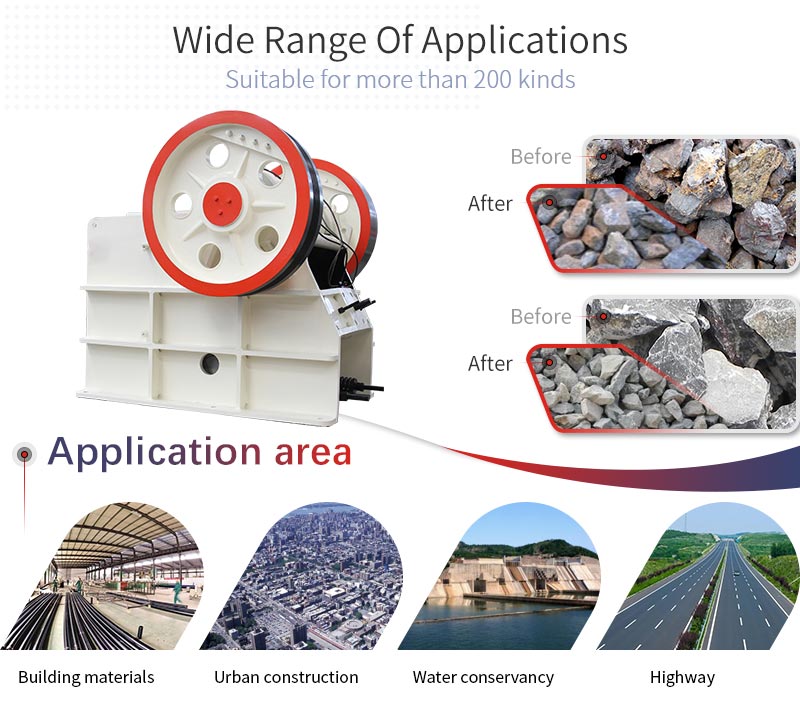 Wide Range Of Applications

Suitable for more than 200 kinds

Before

After

Before

After

Application area

Building materials

Urban construction

Water conservancy

Highway